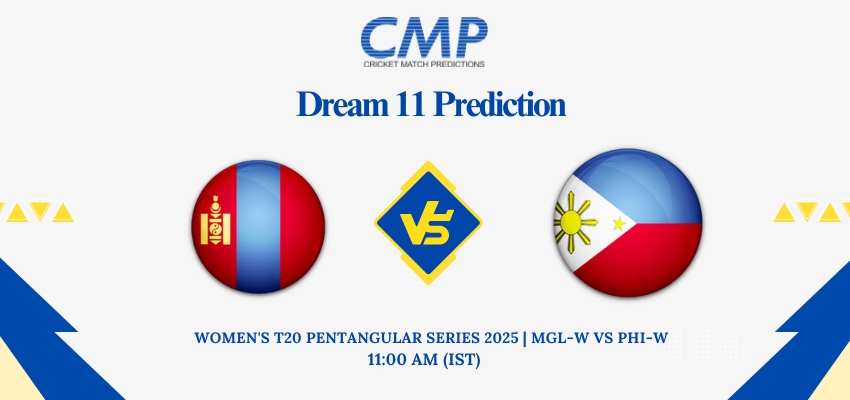 CMP
CRICKET MATCH PREDICTIONS

Dream 11 Prediction

VS

WOMEN'S T20 PENTANGULAR SERIES 2025 | MGL-W VS PHI-W
11:00 AM (IST)